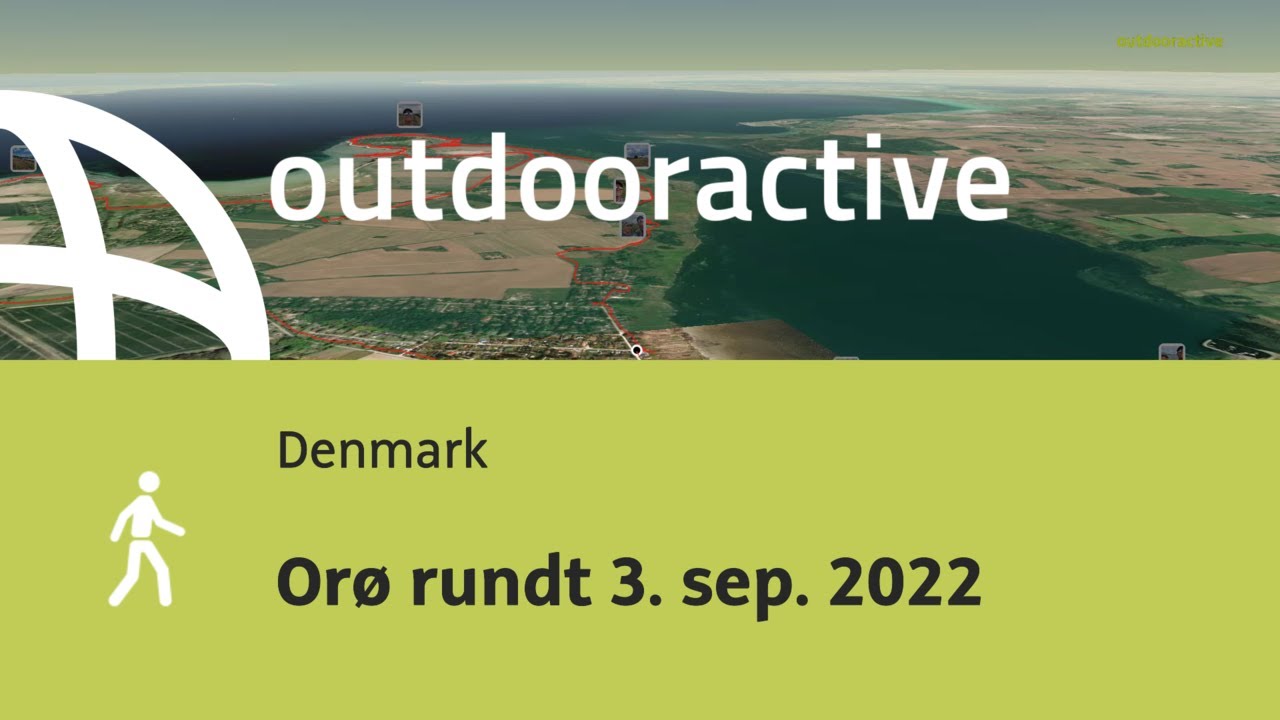 outdooractive

outdooractive

Denmark

Orø rundt 3. sep. 2022